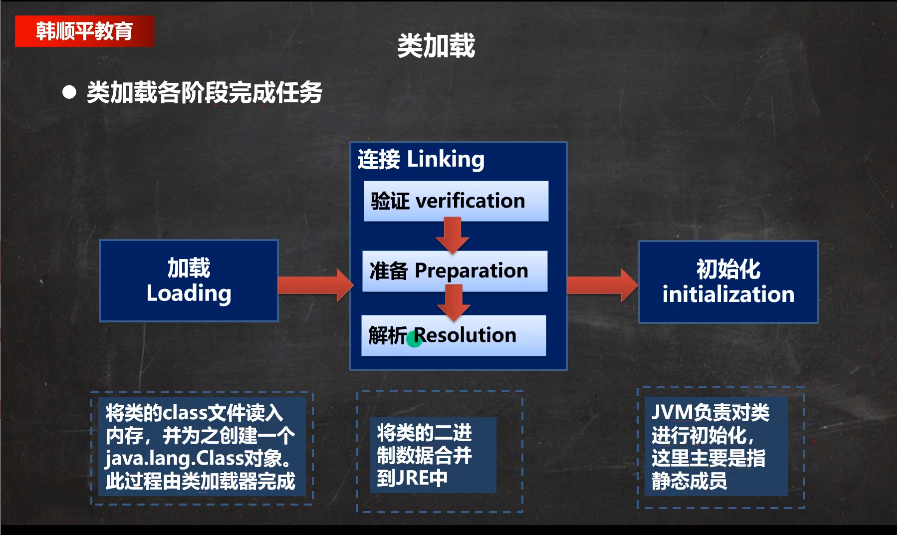 韩顺平教育

类加载

● 类加载各阶段完成任务

加载
Loading

连接 Linking

验证 verification

准备 Preparation

解析 Resolution

初始化
initialization

将类的class文件读入内存，并为之创建一个java.lang.Class对象。此过程由类加载器完成

将类的二进制数据合并到JRE中

JVM负责对类进行初始化，这里主要是指静态成员